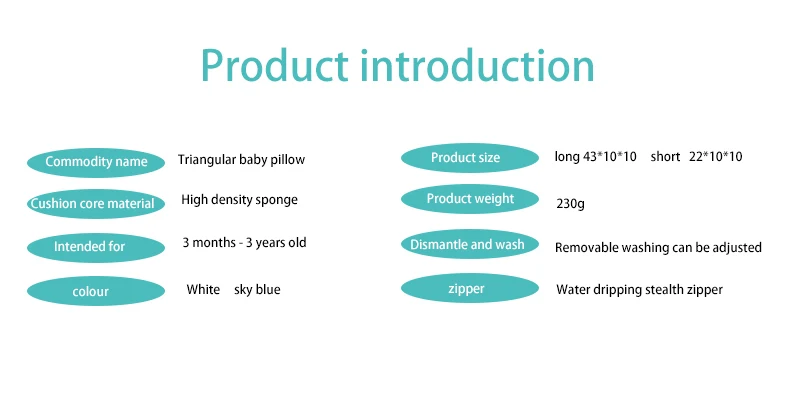 Product introduction

Commodity name Triangular baby pillow

Cushion core material High density sponge

Intended for 3 months - 3 years old

colour White sky blue

Product size long 43*10*10 short 22*10*10

Product weight 230g

Dismantle and wash Removable washing can be adjusted

zipper Water dripping stealth zipper